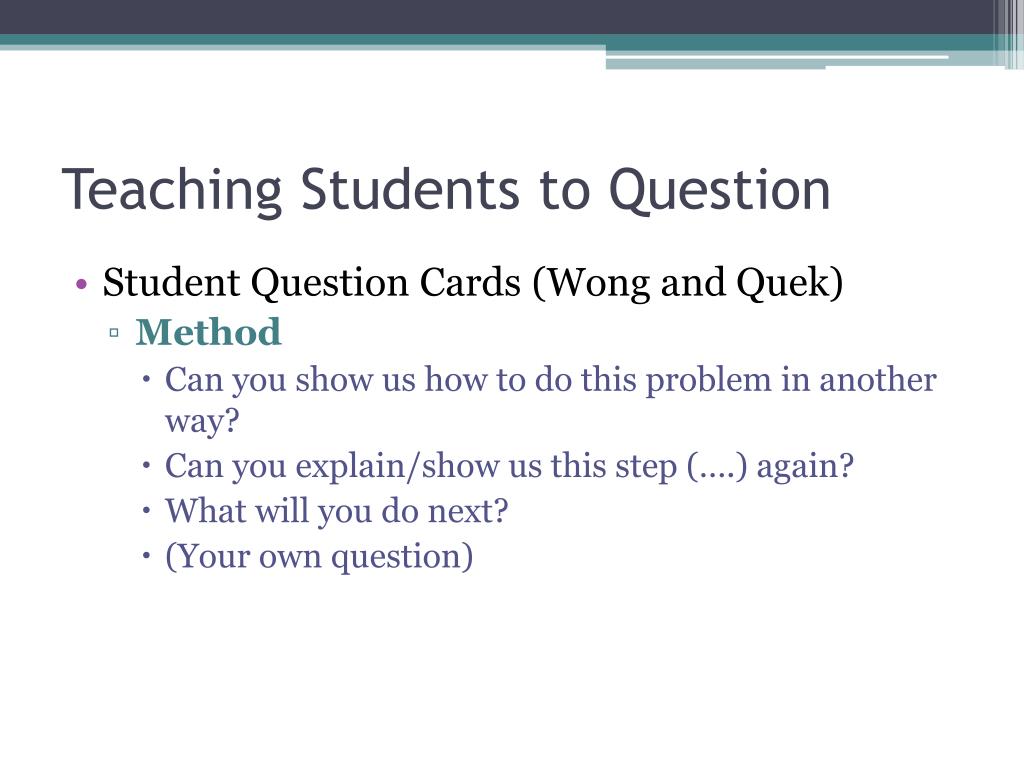 Teaching Students to Question

• Student Question Cards (Wong and Quek)
  ▫ Method
    • Can you show us how to do this problem in another way?
    • Can you explain/show us this step (….) again?
    • What will you do next?
    • (Your own question)